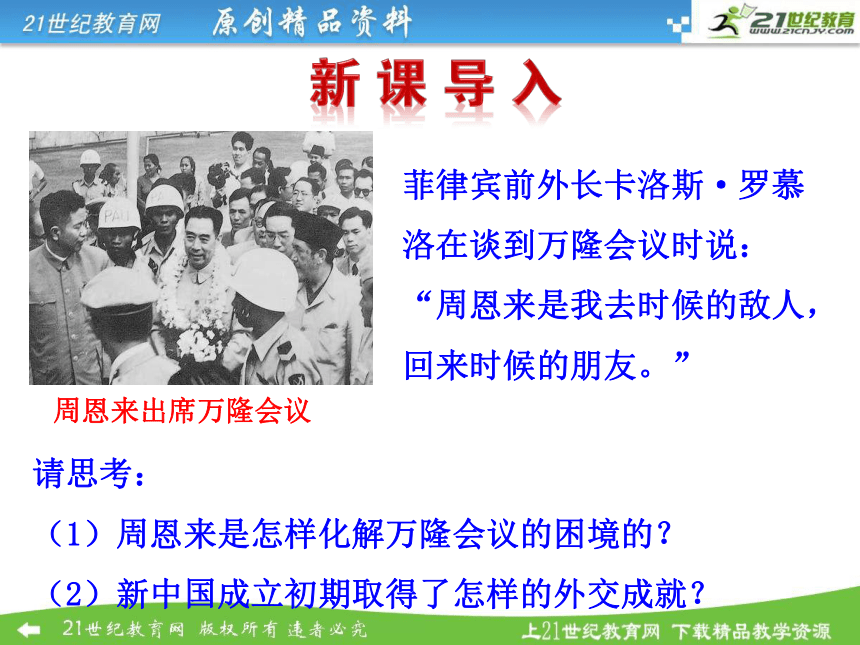 21世纪教育网 原创精品资料

21世纪教育 www.21cnjy.com

新课导入

菲律宾前外长卡洛斯·罗慕洛在谈到万隆会议时说：“周恩来是我去时候的敌人，回来时候的朋友。”

周恩来出席万隆会议

请思考：

（1）周恩来是怎样化解万隆会议的困境的？

（2）新中国成立初期取得了怎样的外交成就？

21世纪教育网 版权所有 违者必究

上21世纪教育网 下载精品教学资源